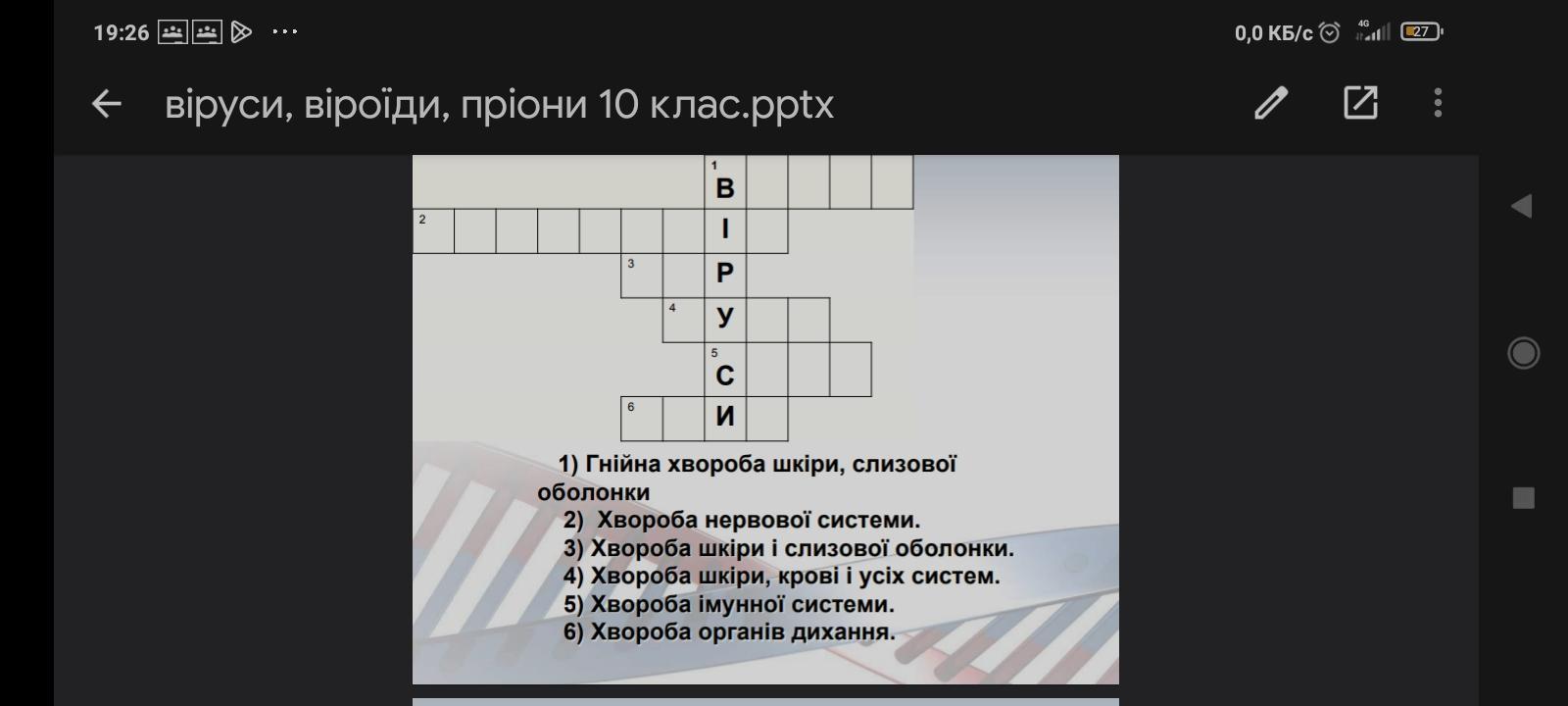 19:26 ···

0,0 КБ/с 4G 27

віруси, віроїди, пріони 10 клас.pptx

1 В
2 І
3 Р
4 У
5 С
6 И

1) Гнійна хвороба шкіри, слизової оболонки
2) Хвороба нервової системи.
3) Хвороба шкіри і слизової оболонки.
4) Хвороба шкіри, крові і усіх систем.
5) Хвороба імунної системи.
6) Хвороба органів дихання.